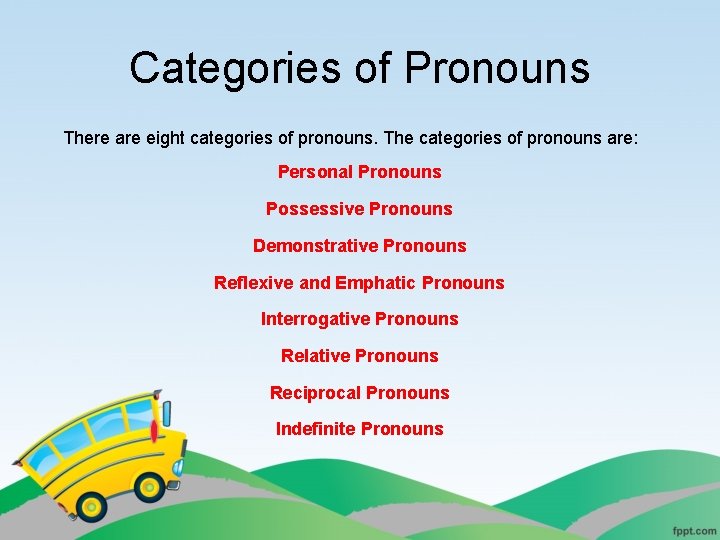 Categories of Pronouns

There are eight categories of pronouns. The categories of pronouns are:

Personal Pronouns

Possessive Pronouns

Demonstrative Pronouns

Reflexive and Emphatic Pronouns

Interrogative Pronouns

Relative Pronouns

Reciprocal Pronouns

Indefinite Pronouns

fppt.com